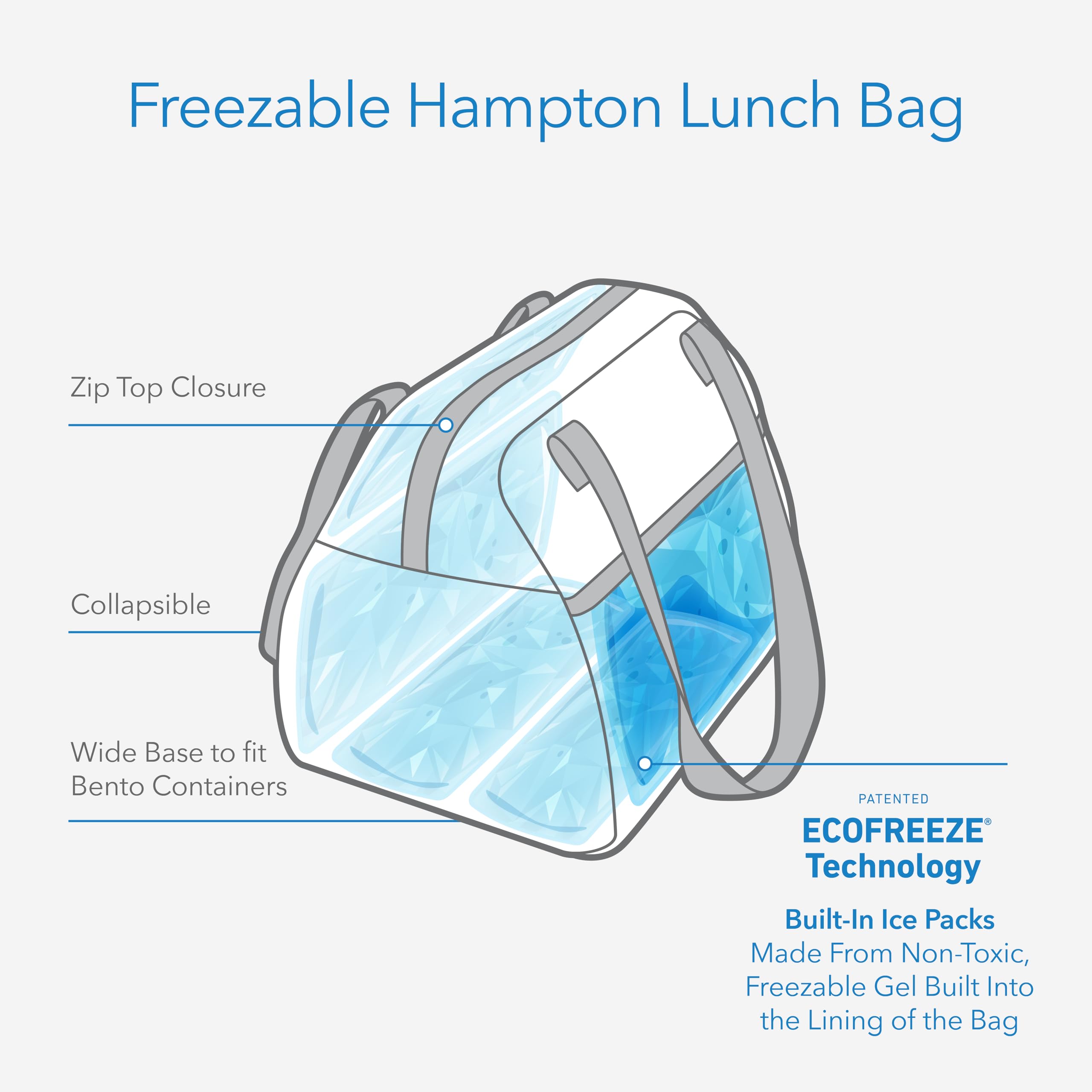 Freezable Hampton Lunch Bag

Zip Top Closure

Collapsible

Wide Base to fit Bento Containers

PATENTED
ECOFREEZE®
Technology

Built-In Ice Packs
Made From Non-Toxic, Freezable Gel Built Into the Lining of the Bag